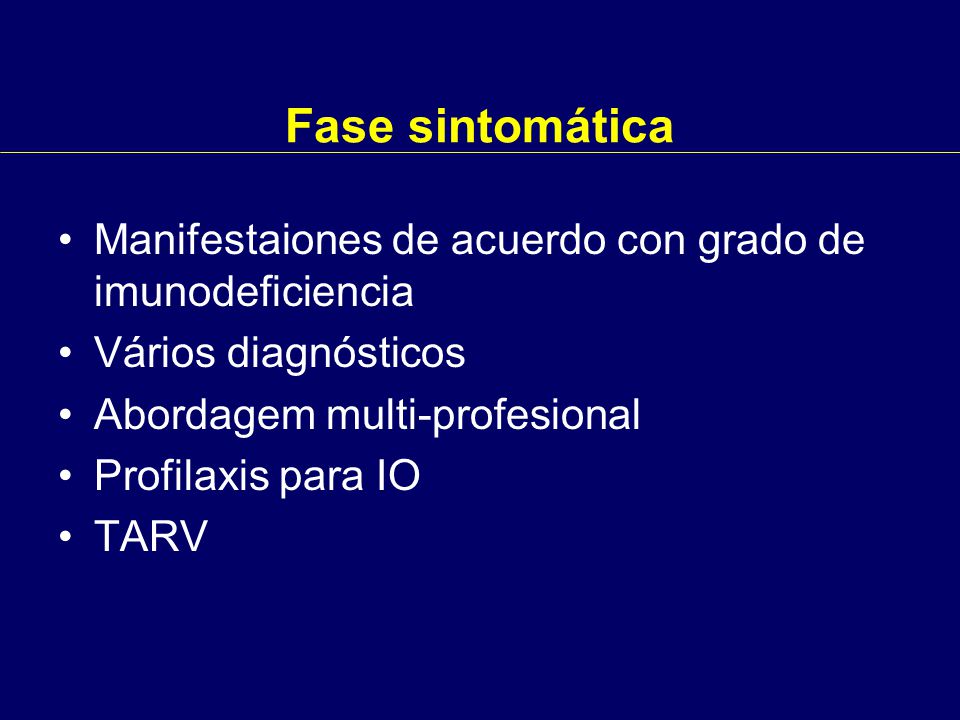 Fase sintomática

• Manifestaiones de acuerdo con grado de imunodeficiencia
• Vários diagnósticos
• Abordagem multi-profesional
• Profilaxis para IO
• TARV